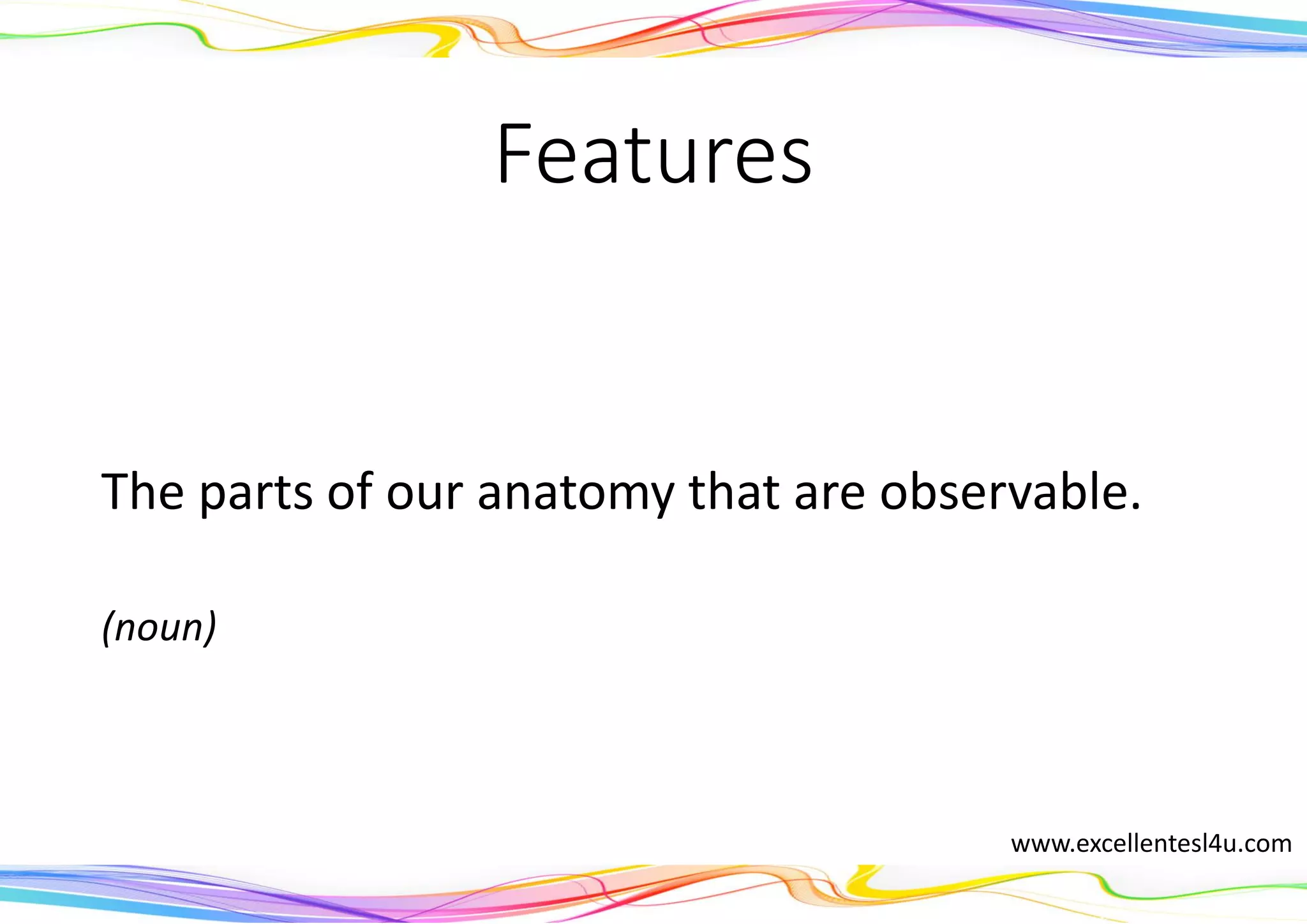 Features

The parts of our anatomy that are observable.

(noun)

www.excellentesl4u.com